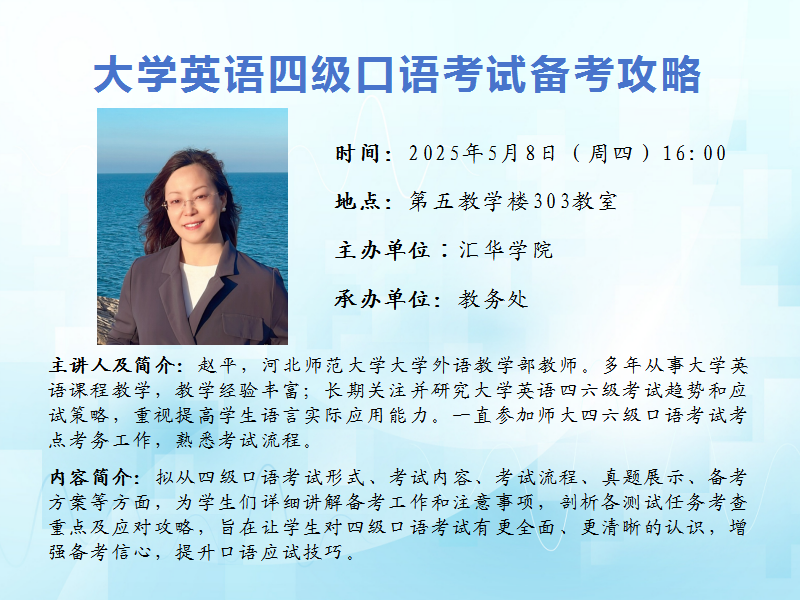 大学英语四级口语考试备考攻略

时间：2025年5月8日（周四）16:00

地点：第五教学楼303教室

主办单位：汇华学院

承办单位：教务处

主讲人及简介：赵平，河北师范大学大学外语教学部教师。多年从事大学英语课程教学，教学经验丰富；长期关注并研究大学英语四六级考试趋势和应试策略，重视提高学生语言实际应用能力。一直参加师大四六级口语考试考点考务工作，熟悉考试流程。

内容简介：拟从四级口语考试形式、考试内容、考试流程、真题展示、备考方案等方面，为学生们详细讲解备考工作和注意事项，剖析各测试任务考查重点及应对攻略，旨在让学生对四级口语考试有更全面、更清晰的认识，增强备考信心，提升口语应试技巧。